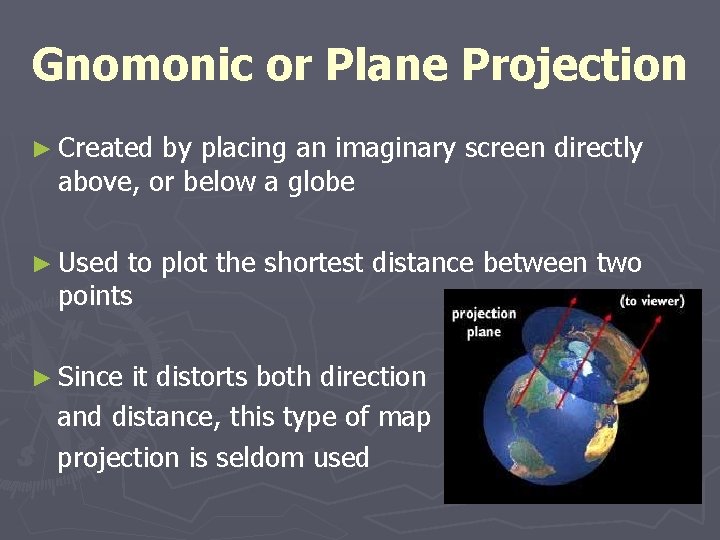 Gnomonic or Plane Projection

► Created by placing an imaginary screen directly above, or below a globe

► Used to plot the shortest distance between two points

► Since it distorts both direction and distance, this type of map projection is seldom used

projection plane

(to viewer)